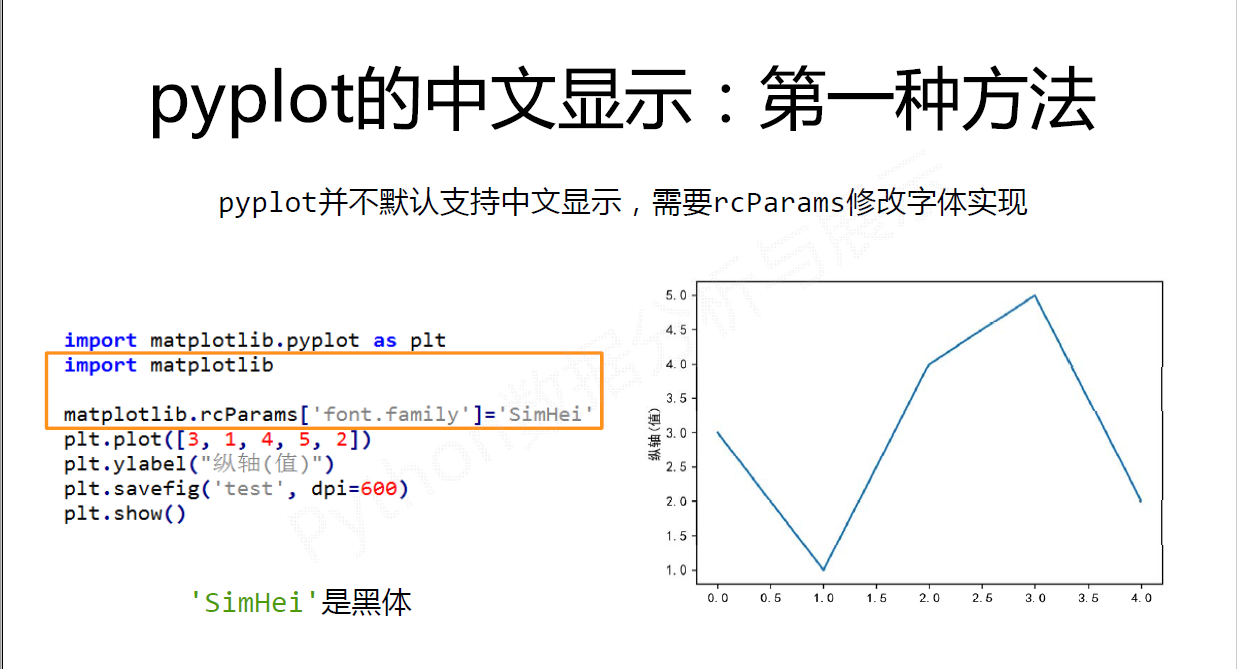 pyplot的中文显示：第一种方法

pyplot并不默认支持中文显示，需要rcParams修改字体实现

import matplotlib.pyplot as plt
import matplotlib

matplotlib.rcParams['font.family']='SimHei'
plt.plot([3, 1, 4, 5, 2])
plt.ylabel("纵轴(值)")
plt.savefig('test', dpi=600)
plt.show()

'SimHei'是黑体

5.0
4.5
4.0
3.5
3.0
2.5
2.0
1.5
1.0
纵轴(值)
0.0 0.5 1.0 1.5 2.0 2.5 3.0 3.5 4.0

Python数据分析与展示